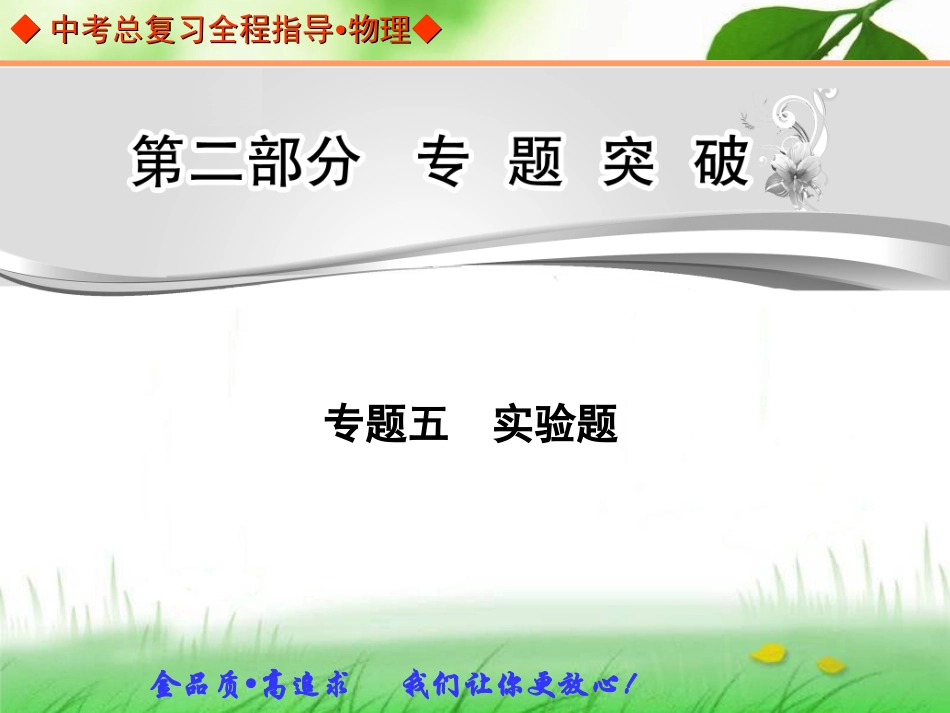 ◆ 中考总复习全程指导•物理◆

第二部分 专 题 突 破

专题五 实验题

金品质•高追求 我们让你更放心！